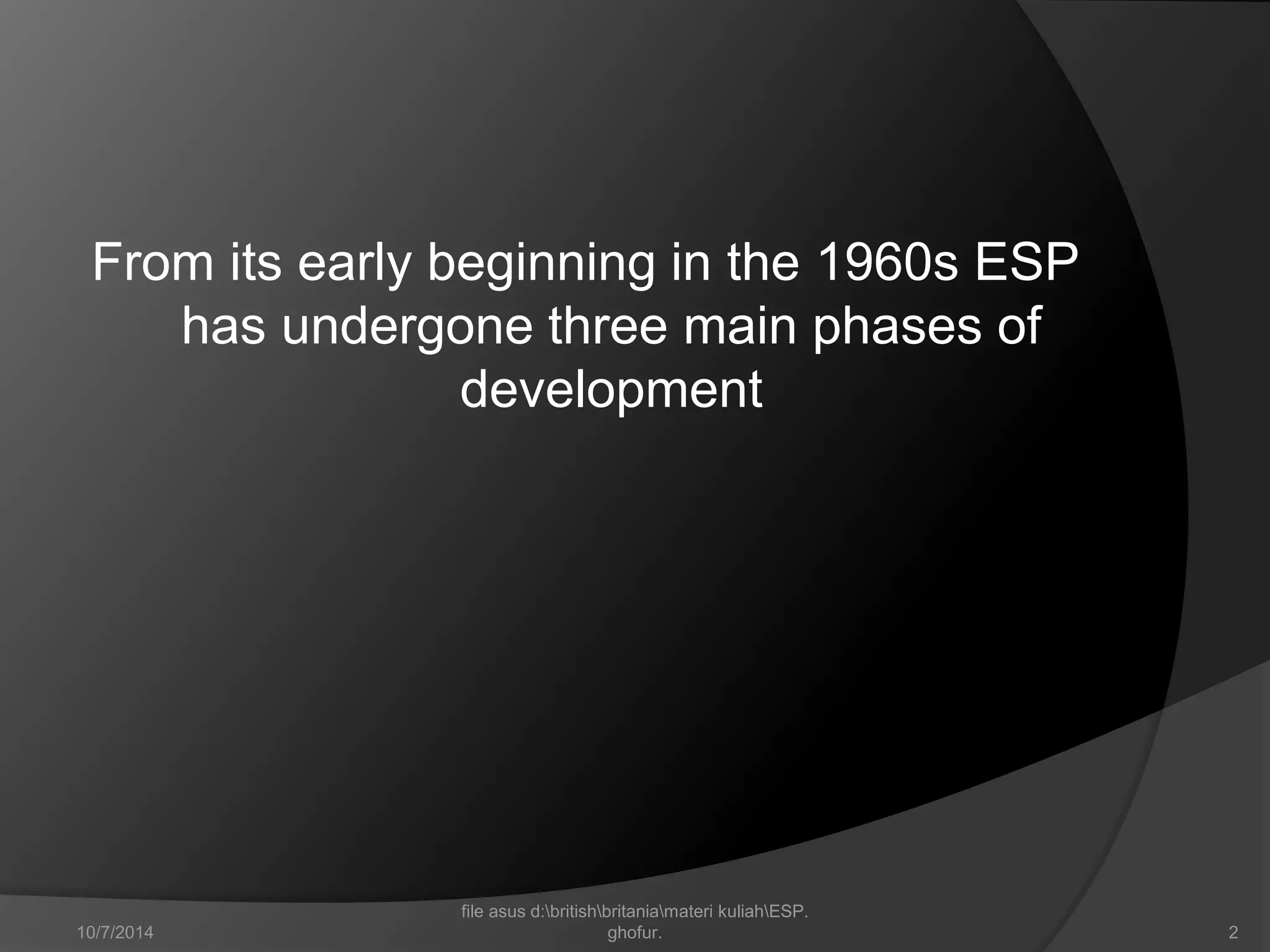 From its early beginning in the 1960s ESP has undergone three main phases of development

10/7/2014

file asus d:\british\britania\materi kuliah\ESP. ghofur.

2